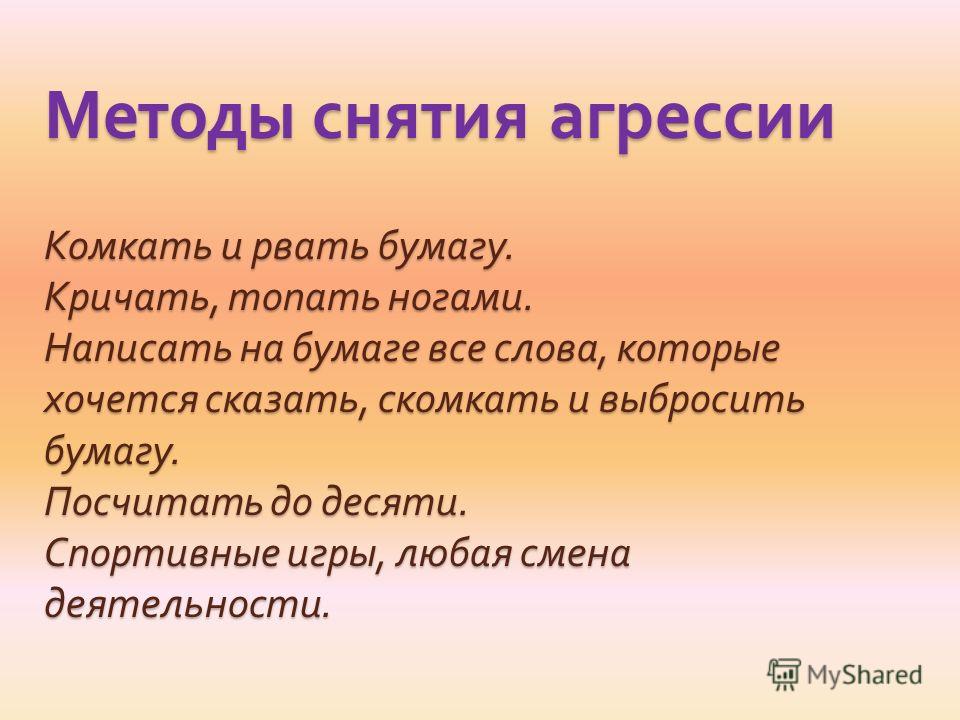 Методы снятия агрессии

Комкать и рвать бумагу.
Кричать, топать ногами.
Написать на бумаге все слова, которые хочется сказать, скомкать и выбросить бумагу.
Посчитать до десяти.
Спортивные игры, любая смена деятельности.

MyShared